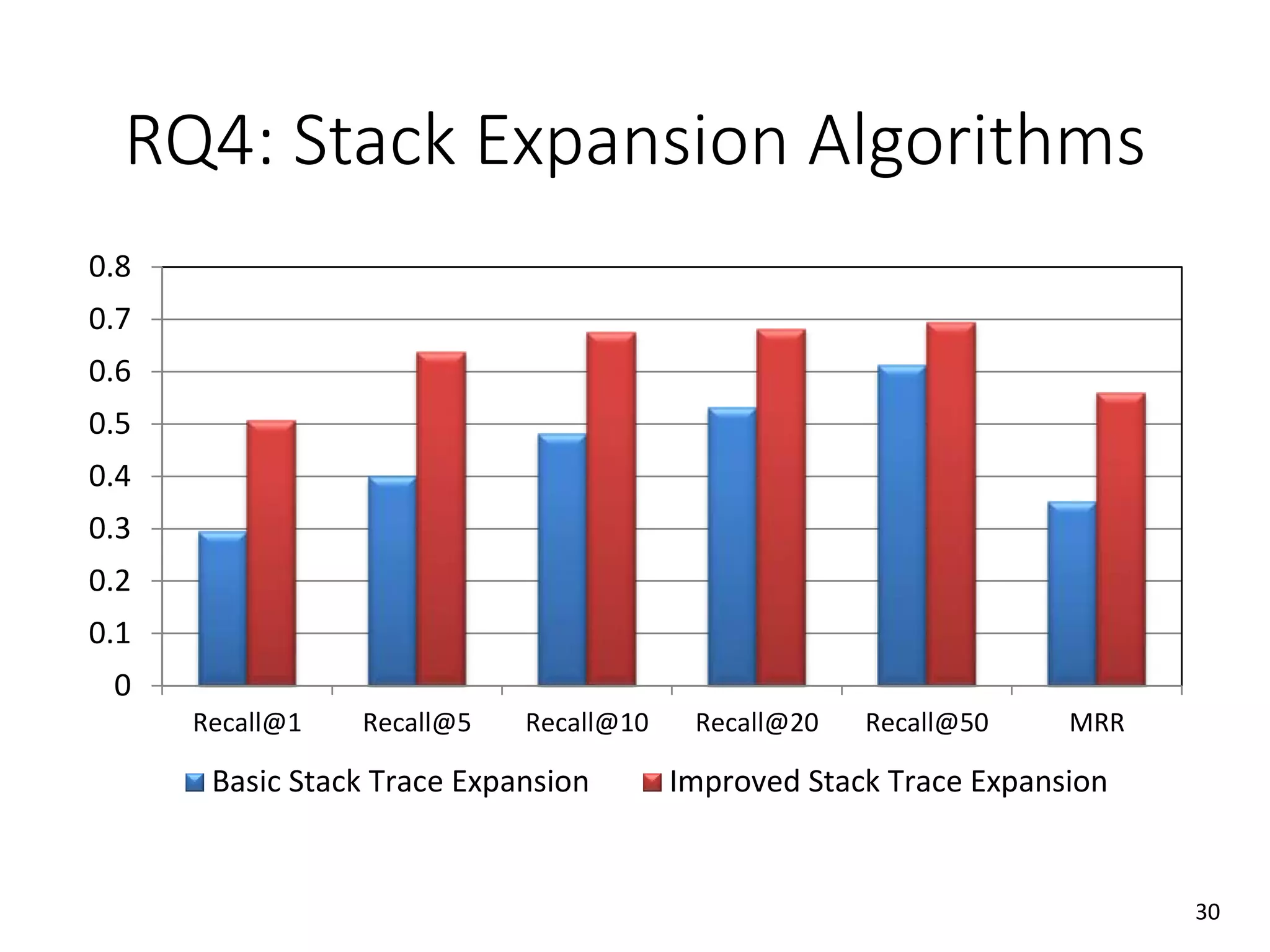 RQ4: Stack Expansion Algorithms

0.8
0.7
0.6
0.5
0.4
0.3
0.2
0.1
0

Recall@1
Recall@5
Recall@10
Recall@20
Recall@50
MRR

Basic Stack Trace Expansion
Improved Stack Trace Expansion

30